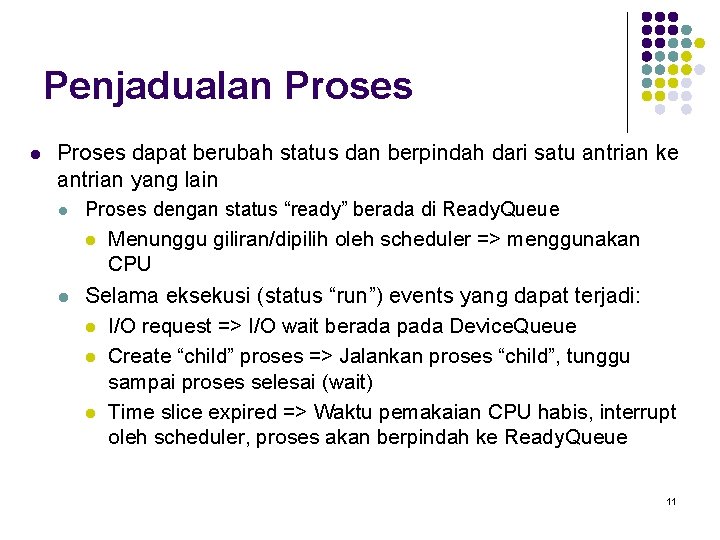 Penjadualan Proses

Proses dapat berubah status dan berpindah dari satu antrian ke antrian yang lain

Proses dengan status “ready” berada di ReadyQueue

Menunggu giliran/dipilih oleh scheduler => menggunakan CPU

Selama eksekusi (status “run”) events yang dapat terjadi:

I/O request => I/O wait berada pada DeviceQueue

Create “child” proses => Jalankan proses “child”, tunggu sampai proses selesai (wait)

Time slice expired => Waktu pemakaian CPU habis, interrupt oleh scheduler, proses akan berpindah ke ReadyQueue

11